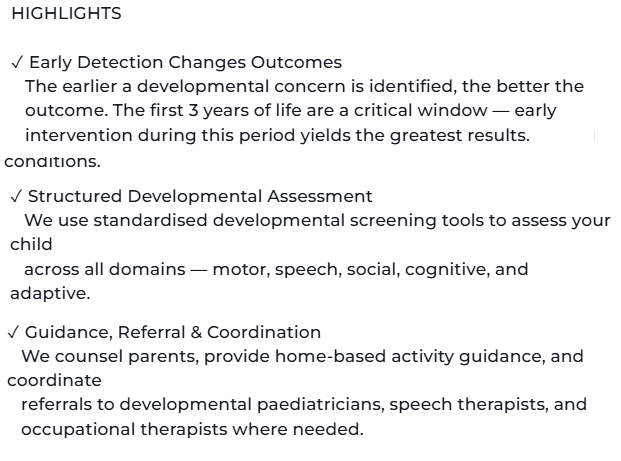 HIGHLIGHTS

✓ Early Detection Changes Outcomes
The earlier a developmental concern is identified, the better the outcome. The first 3 years of life are a critical window — early intervention during this period yields the greatest results.
conditions.

✓ Structured Developmental Assessment
We use standardised developmental screening tools to assess your child across all domains — motor, speech, social, cognitive, and adaptive.

✓ Guidance, Referral & Coordination
We counsel parents, provide home-based activity guidance, and coordinate referrals to developmental paediatricians, speech therapists, and occupational therapists where needed.